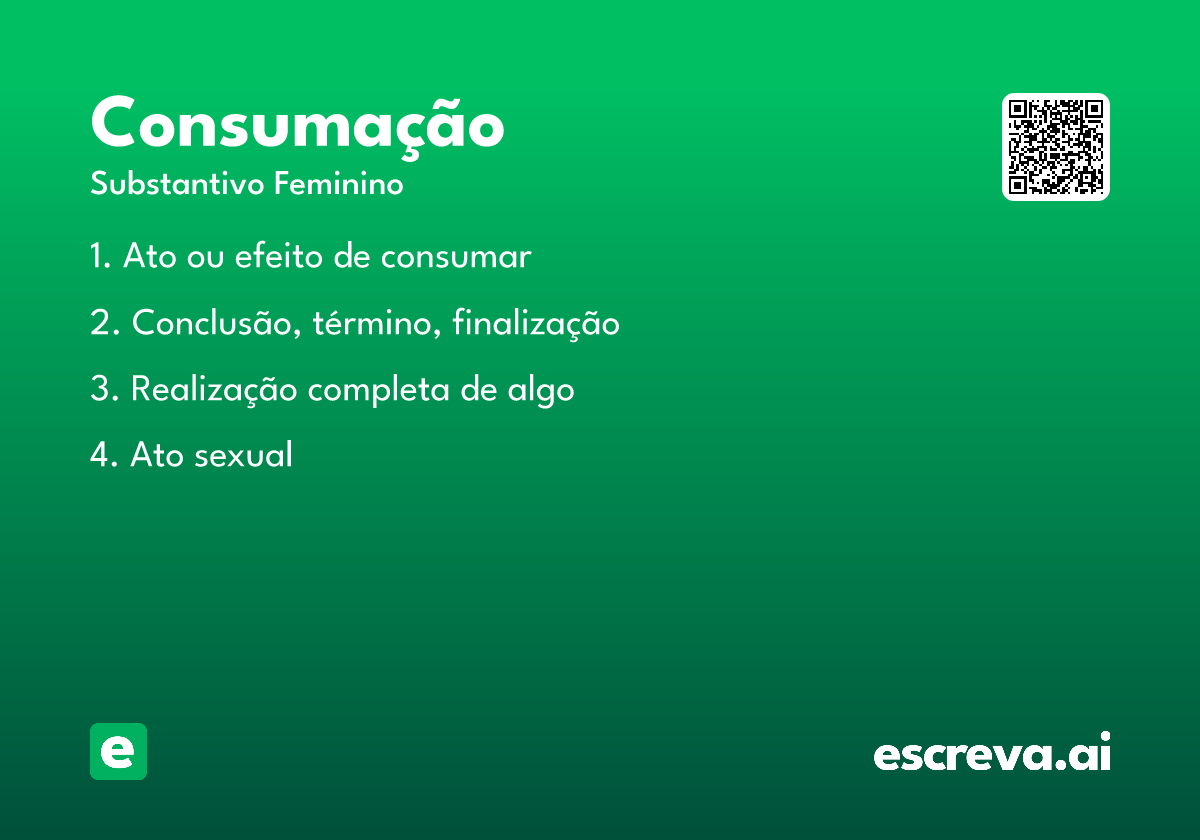 Consumação
Substantivo Feminino

1. Ato ou efeito de consumar

2. Conclusão, término, finalização

3. Realização completa de algo

4. Ato sexual

e

escreva.ai